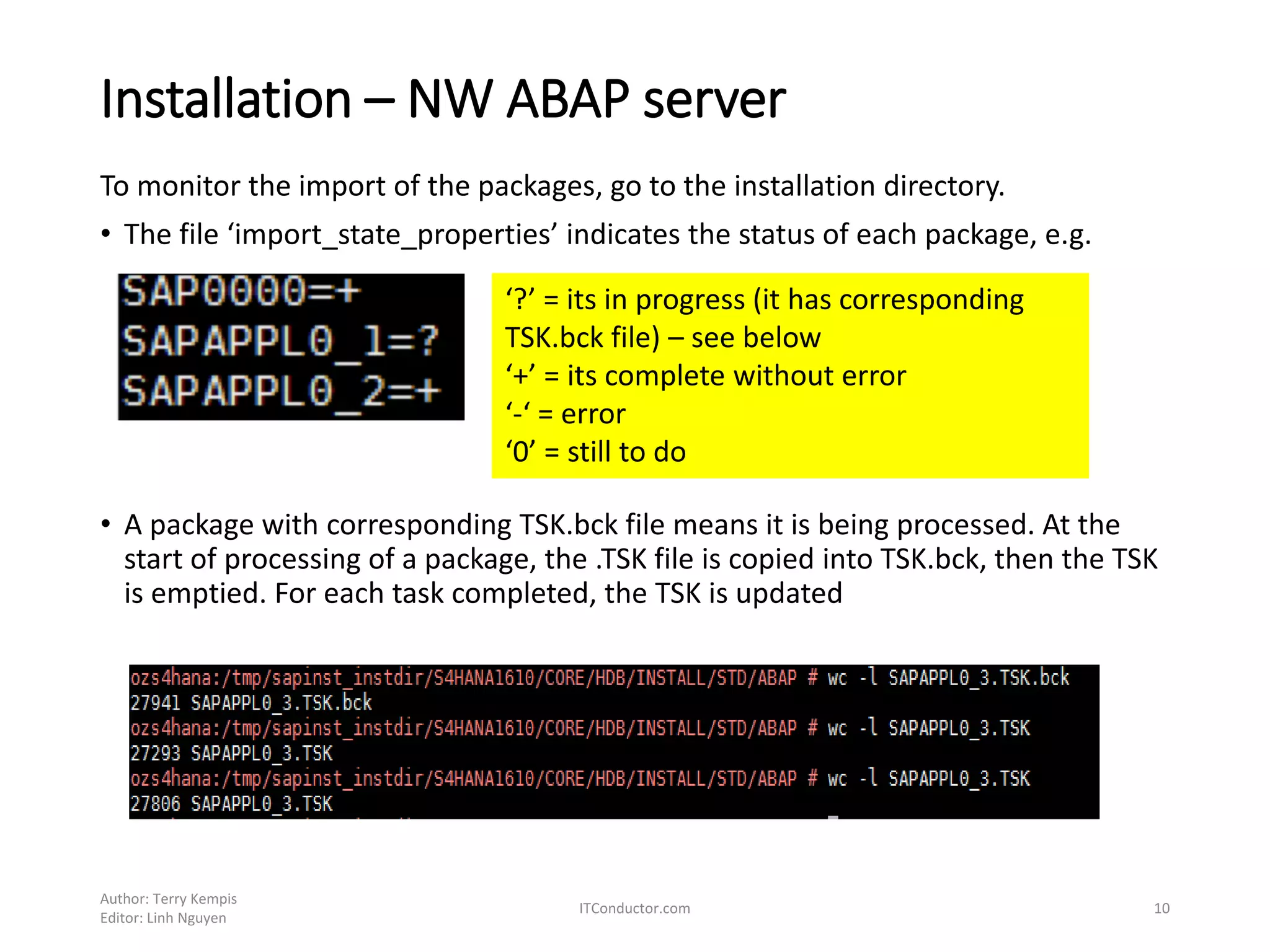 Installation – NW ABAP server

To monitor the import of the packages, go to the installation directory.

• The file ‘import_state_properties’ indicates the status of each package, e.g.

SAP0000=+
SAPAPPL0_1=?
SAPAPPL0_2=+

‘?’ = its in progress (it has corresponding TSK.bck file) – see below
‘+’ = its complete without error
‘-‘ = error
‘0’ = still to do

• A package with corresponding TSK.bck file means it is being processed. At the start of processing of a package, the .TSK file is copied into TSK.bck, then the TSK is emptied. For each task completed, the TSK is updated

ozs4hana:/tmp/sapinst_instdir/S4HANA1610/CORE/HDB/INSTALL/STD/ABAP # wc -l SAPAPPL0_3.TSK.bck
27941 SAPAPPL0_3.TSK.bck
ozs4hana:/tmp/sapinst_instdir/S4HANA1610/CORE/HDB/INSTALL/STD/ABAP # wc -l SAPAPPL0_3.TSK
27293 SAPAPPL0_3.TSK
ozs4hana:/tmp/sapinst_instdir/S4HANA1610/CORE/HDB/INSTALL/STD/ABAP # wc -l SAPAPPL0_3.TSK
27806 SAPAPPL0_3.TSK

Author: Terry Kempis
Editor: Linh Nguyen
ITConductor.com
10